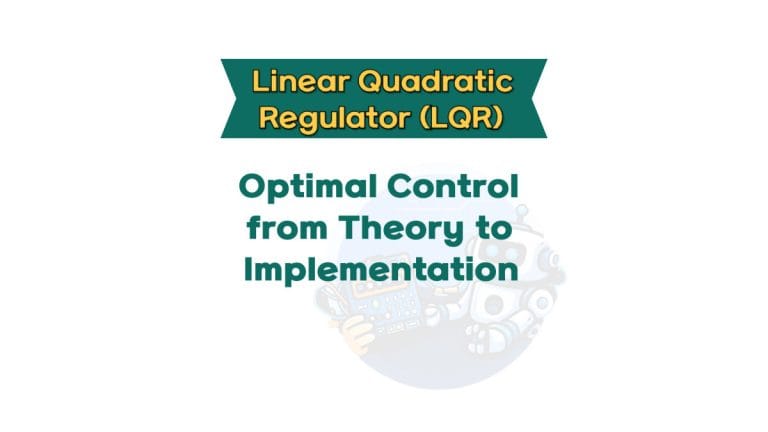 Linear Quadratic Regulator (LQR)

Optimal Control from Theory to Implementation